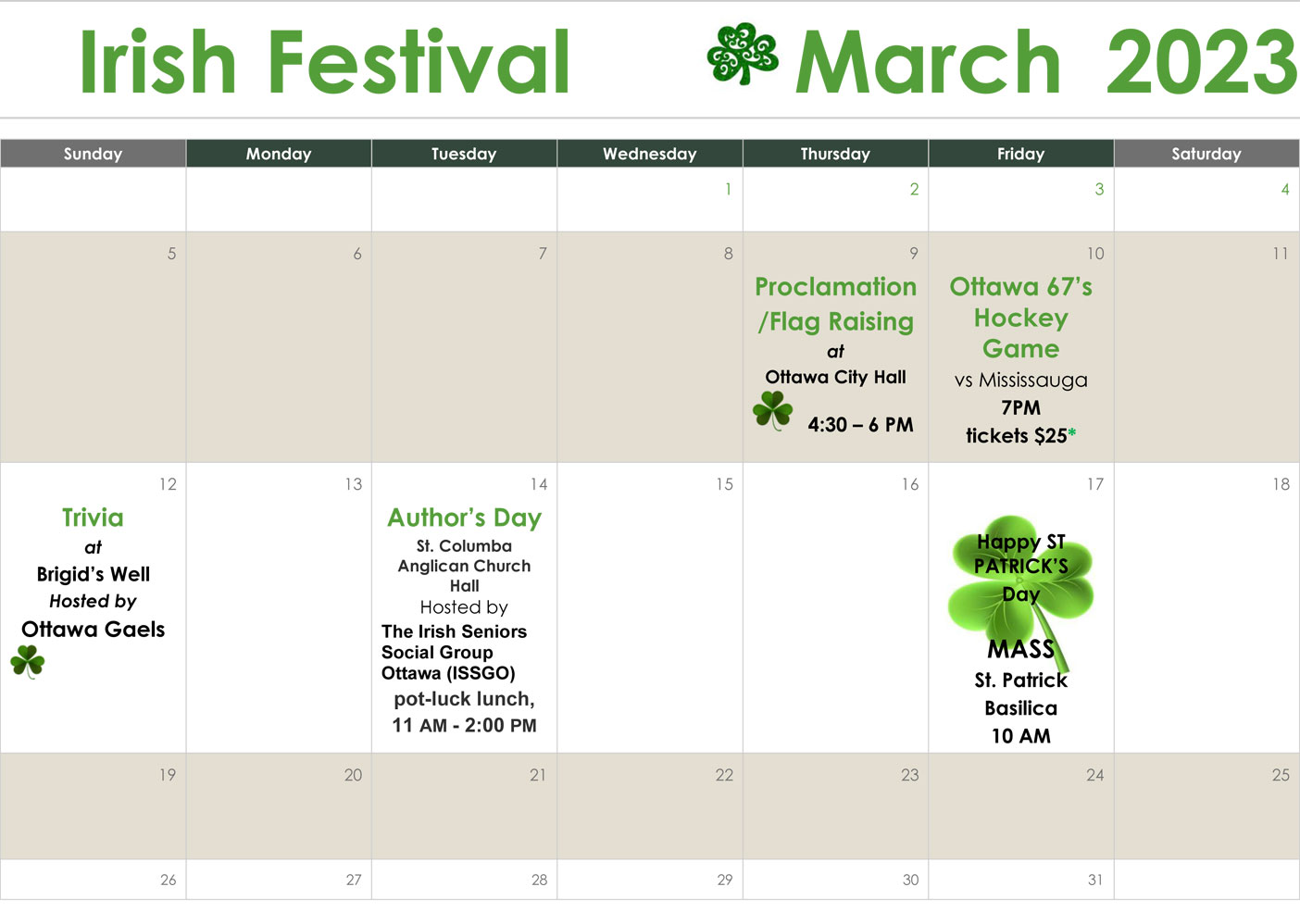 Irish Festival March 2023

| Sunday | Monday | Tuesday | Wednesday | Thursday | Friday | Saturday |
|---|---|---|---|---|---|---|
| | | | 1 | 2 | 3 | 4 |
| 5 | 6 | 7 | 8 | 9 Proclamation /Flag Raising at Ottawa City Hall 4:30 – 6 PM | 10 Ottawa 67's Hockey Game vs Mississauga 7PM tickets $25* | 11 |
| 12 Trivia at Brigid's Well Hosted by Ottawa Gaels | 13 | 14 Author's Day St. Columba Anglican Church Hall Hosted by The Irish Seniors Social Group Ottawa (ISSGO) pot-luck lunch, 11 AM - 2:00 PM | 15 | 16 | 17 Happy ST PATRICK'S Day MASS St. Patrick Basilica 10 AM | 18 |
| 19 | 20 | 21 | 22 | 23 | 24 | 25 |
| 26 | 27 | 28 | 29 | 30 | 31 | |